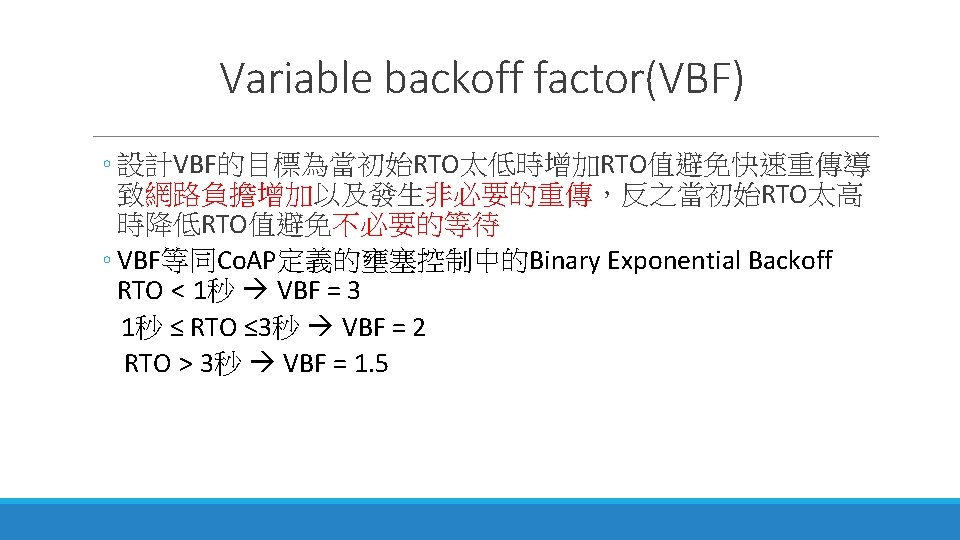 Variable backoff factor(VBF)

◦ 設計VBF的目標為當初始RTO太低時增加RTO值避免快速重傳導致網路負擔增加以及發生非必要的重傳，反之當初始RTO太高時降低RTO值避免不必要的等待

◦ VBF等同CoAP定義的壅塞控制中的Binary Exponential Backoff
RTO < 1秒 → VBF = 3
1秒 ≤ RTO ≤3秒 → VBF = 2
RTO > 3秒 → VBF = 1.5